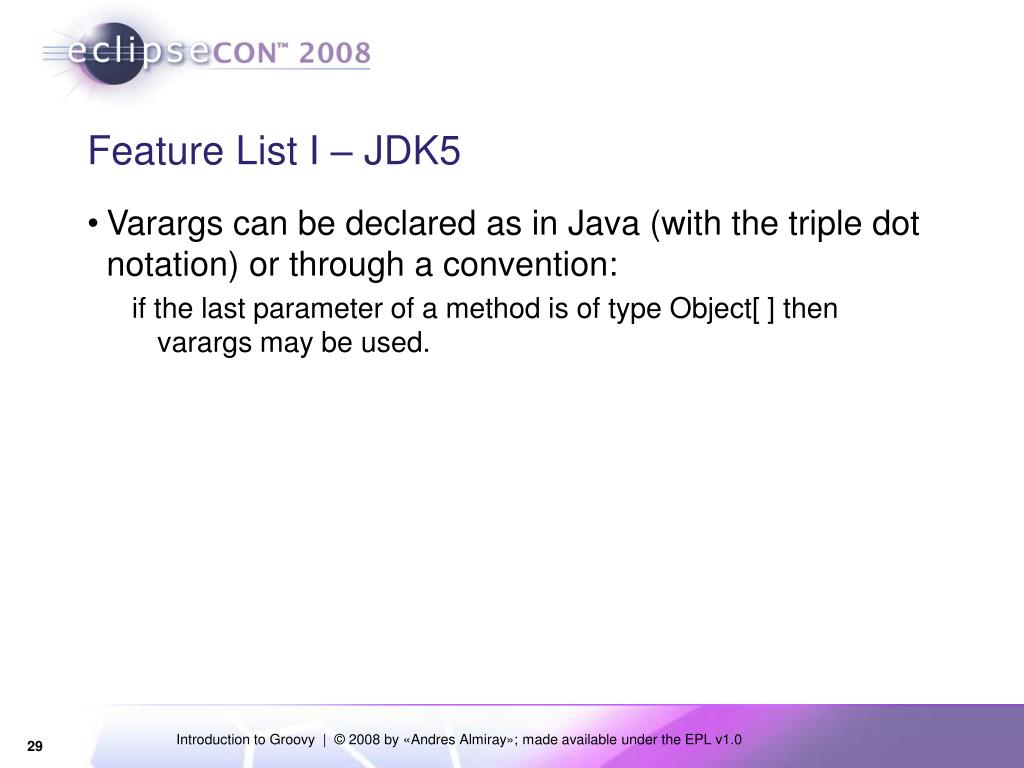 eclipseCON™ 2008

Feature List I – JDK5

• Varargs can be declared as in Java (with the triple dot notation) or through a convention:

if the last parameter of a method is of type Object[ ] then varargs may be used.

29

Introduction to Groovy | © 2008 by «Andres Almiray»; made available under the EPL v1.0